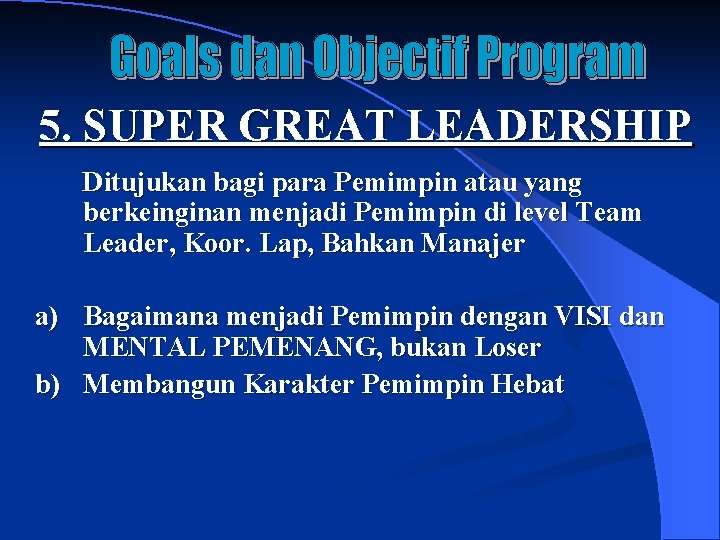 Goals dan Objectif Program

5. SUPER GREAT LEADERSHIP

Ditujukan bagi para Pemimpin atau yang berkeinginan menjadi Pemimpin di level Team Leader, Koor. Lap, Bahkan Manajer

a) Bagaimana menjadi Pemimpin dengan VISI dan MENTAL PEMENANG, bukan Loser
b) Membangun Karakter Pemimpin Hebat